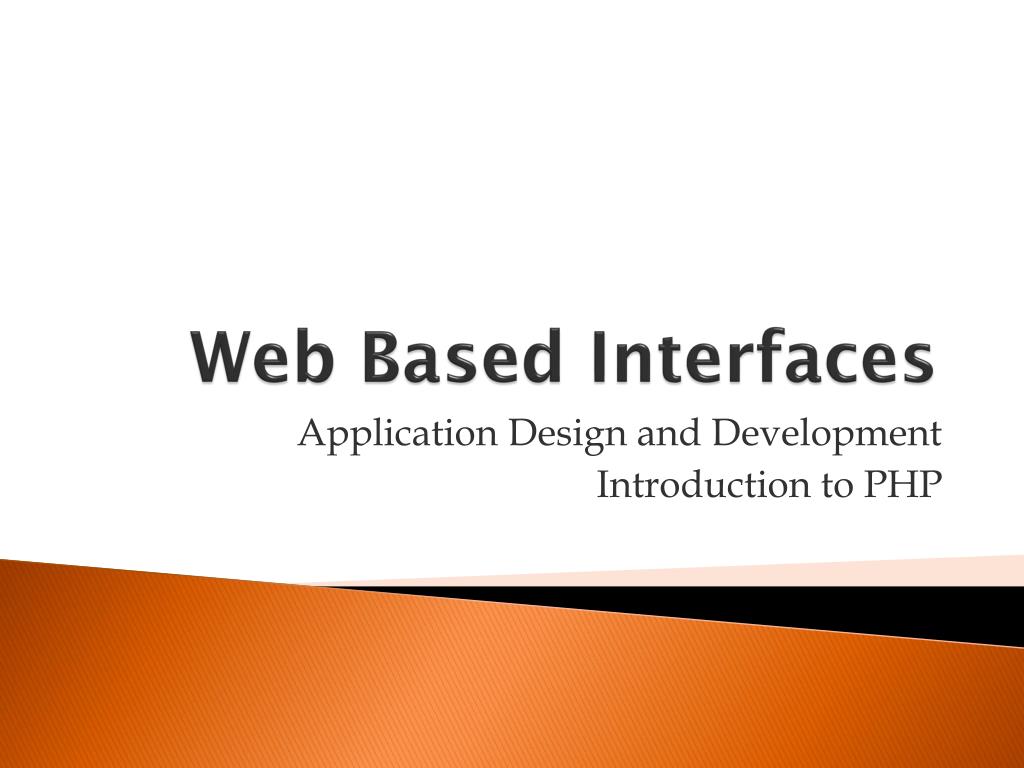 Web Based Interfaces

Application Design and Development
Introduction to PHP